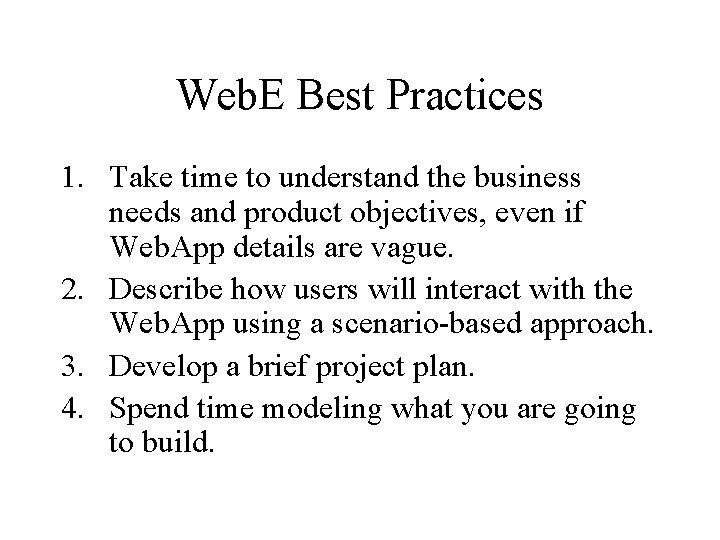 WebE Best Practices

1. Take time to understand the business needs and product objectives, even if WebApp details are vague.
2. Describe how users will interact with the WebApp using a scenario-based approach.
3. Develop a brief project plan.
4. Spend time modeling what you are going to build.